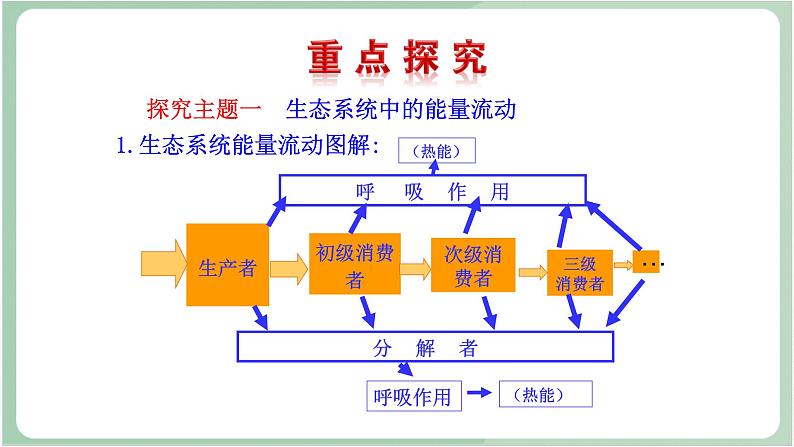 重点探究

探究主题一 生态系统中的能量流动

1. 生态系统能量流动图解：

（热能）

呼 吸 作 用

生产者

初级消费者

次级消费者

三级消费者

…

分 解 者

呼吸作用

（热能）